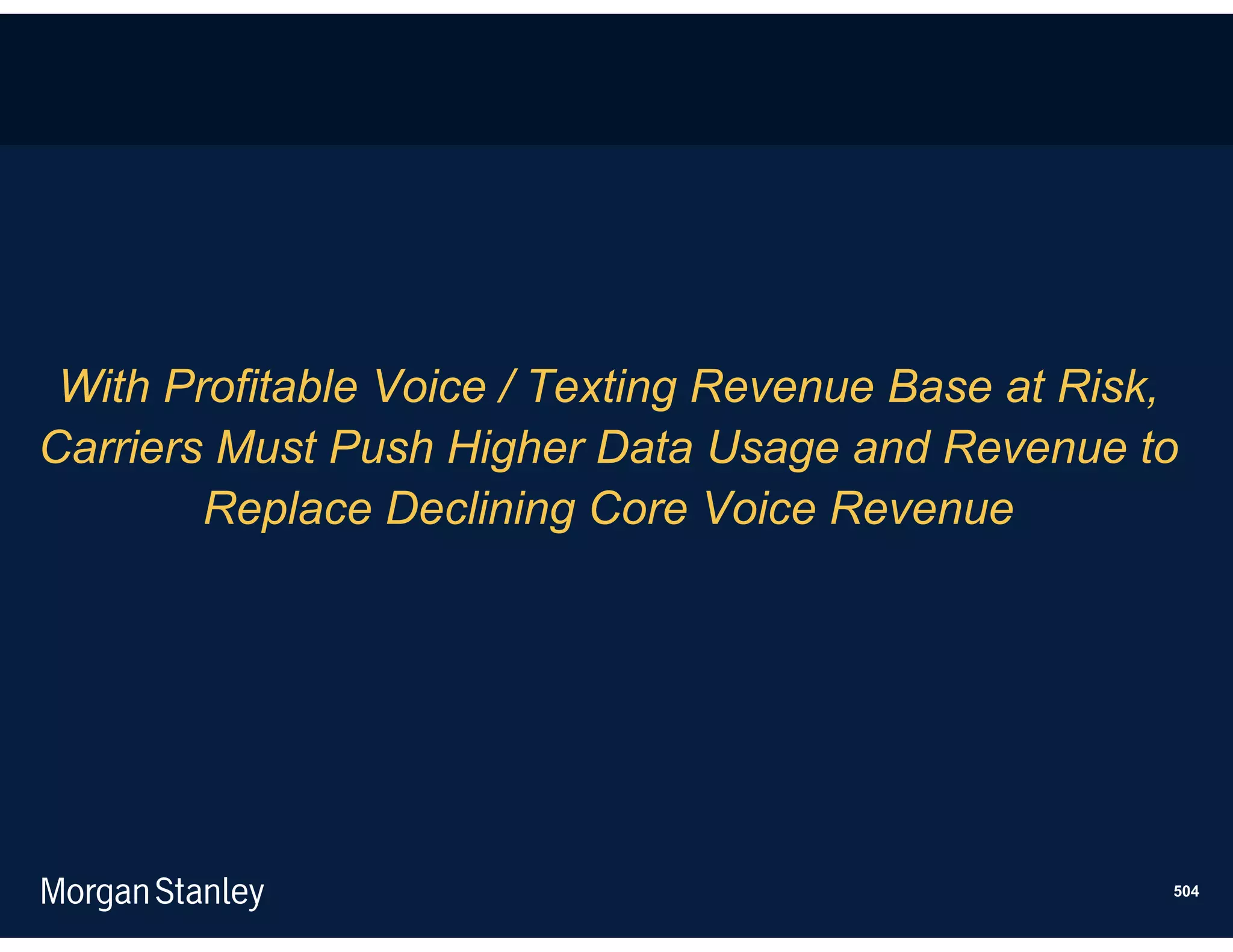 With Profitable Voice / Texting Revenue Base at Risk, Carriers Must Push Higher Data Usage and Revenue to Replace Declining Core Voice Revenue

Morgan Stanley

504